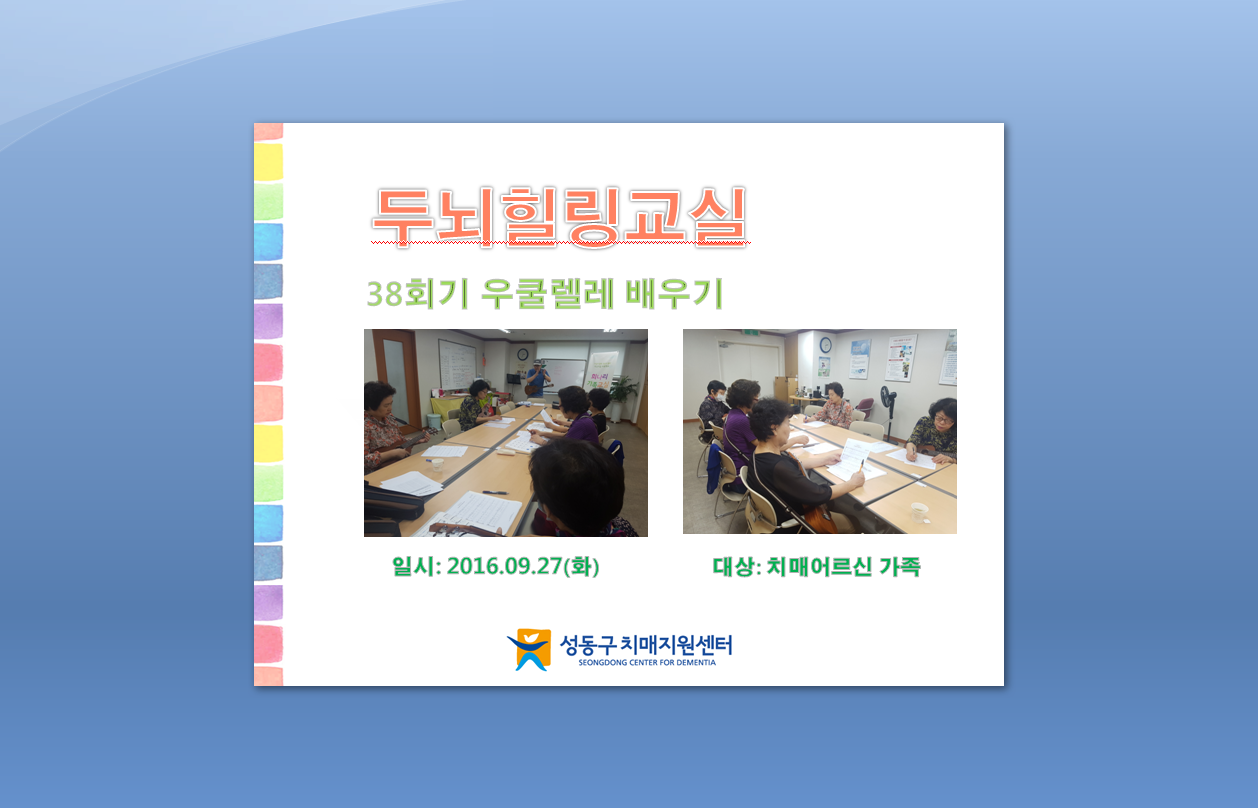 두뇌힐링교실

38회기 우쿨렐레 배우기

일시: 2016.09.27(화)

대상: 치매어르신 가족

성동구 치매지원센터
SEONGDONG CENTER FOR DEMENTIA